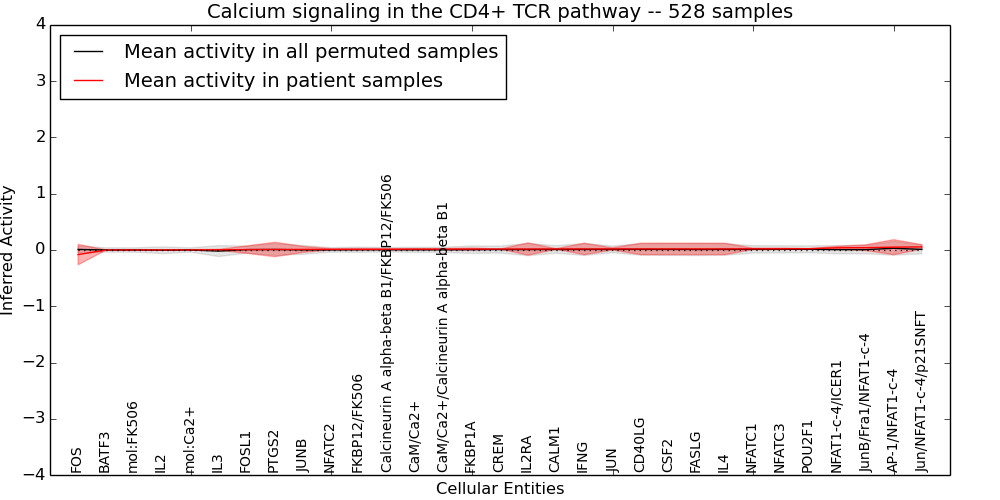 Calcium signaling in the CD4+ TCR pathway -- 528 samples

Mean activity in all permuted samples
Mean activity in patient samples

Inferred Activity

4
3
2
1
0
−1
−2
−3
−4

FOS
BATF3
mol:FK506
IL2
mol:Ca2+
IL3
FOSL1
PTGS2
JUNB
NFATC2
FKBP12/FK506
Calcineurin A alpha-beta B1/FKBP12/FK506
CaM/Ca2+
CaM/Ca2+/Calcineurin A alpha-beta B1
FKBP1A
CREM
IL2RA
CALM1
IFNG
JUN
CD40LG
CSF2
FASLG
IL4
NFATC1
NFATC3
POU2F1
NFAT1-c-4/ICER1
JunB/Fra1/NFAT1-c-4
AP-1/NFAT1-c-4
Jun/NFAT1-c-4/p21SNFT

Cellular Entities